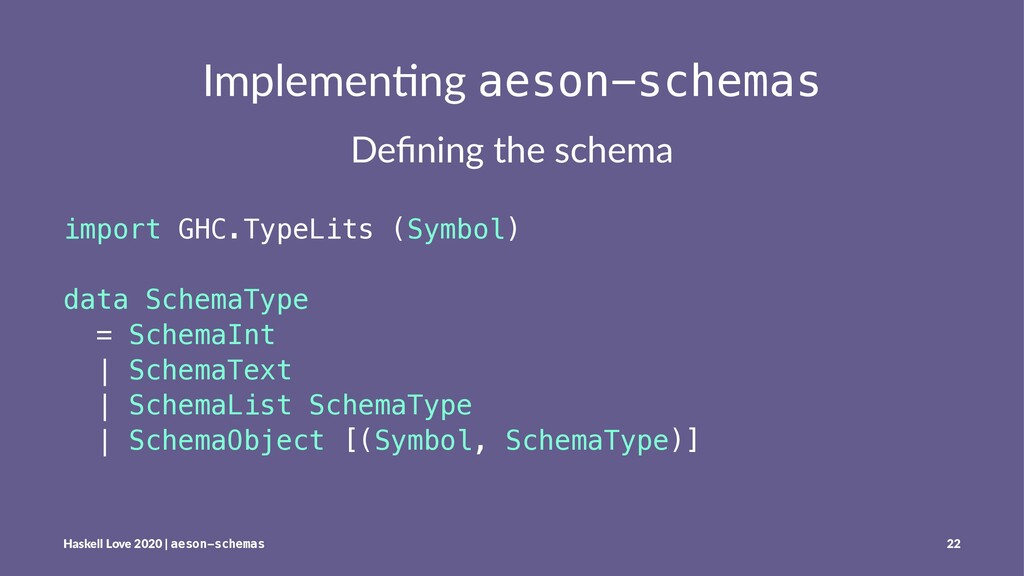 Implementing aeson-schemas

Defining the schema

import GHC.TypeLits (Symbol)

data SchemaType
  = SchemaInt
  | SchemaText
  | SchemaList SchemaType
  | SchemaObject [(Symbol, SchemaType)]

Haskell Love 2020 | aeson-schemas

22